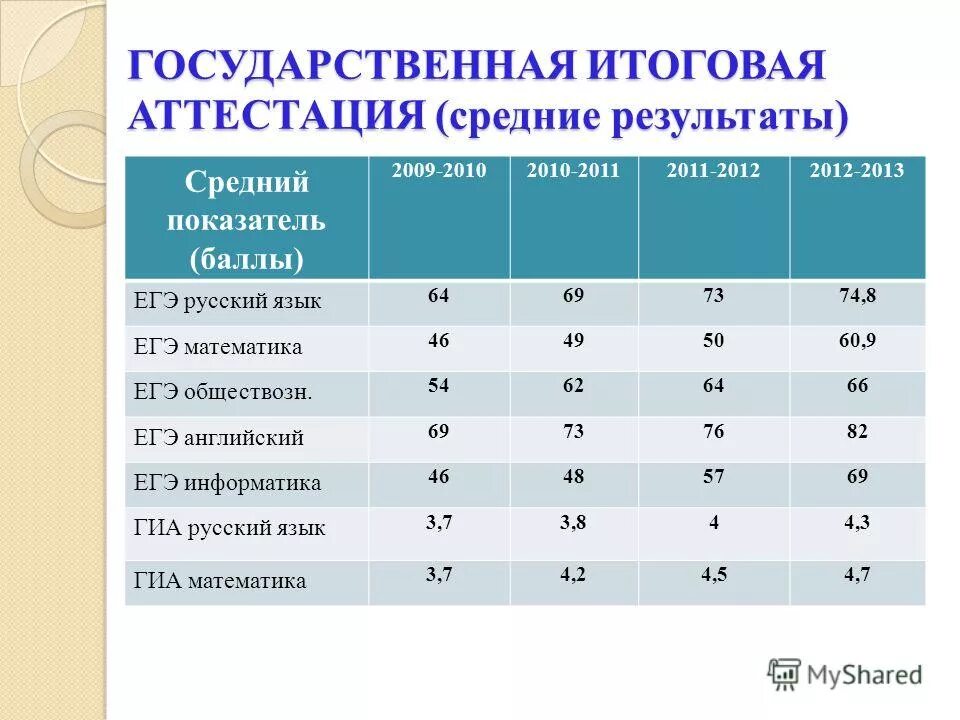 ГОСУДАРСТВЕННАЯ ИТОГОВАЯ АТТЕСТАЦИЯ (средние результаты)

| Средний показатель (баллы) | 2009-2010 | 2010-2011 | 2011-2012 | 2012-2013 |
|---|---|---|---|---|
| ЕГЭ русский язык | 64 | 69 | 73 | 74,8 |
| ЕГЭ математика | 46 | 49 | 50 | 60,9 |
| ЕГЭ обществозн. | 54 | 62 | 64 | 66 |
| ЕГЭ английский | 69 | 73 | 76 | 82 |
| ЕГЭ информатика | 46 | 48 | 57 | 69 |
| ГИА русский язык | 3,7 | 3,8 | 4 | 4,3 |
| ГИА математика | 3,7 | 4,2 | 4,5 | 4,7 |

MyShared